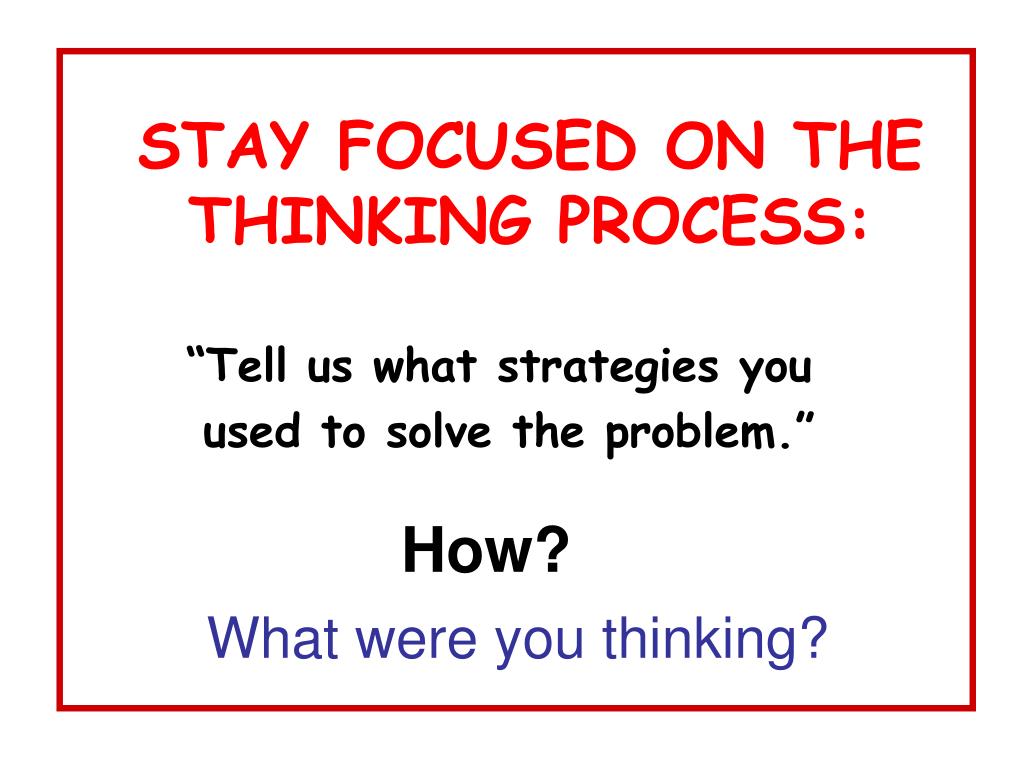 STAY FOCUSED ON THE THINKING PROCESS:

“Tell us what strategies you used to solve the problem.”

How?

What were you thinking?